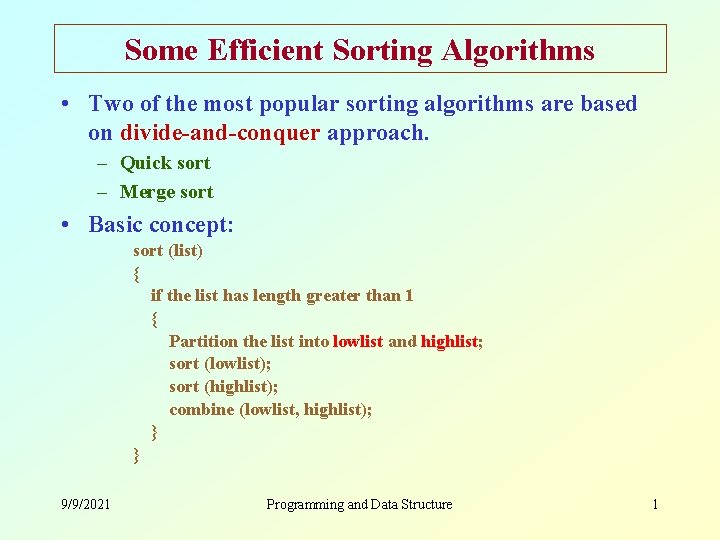 Some Efficient Sorting Algorithms

• Two of the most popular sorting algorithms are based on divide-and-conquer approach.
– Quick sort
– Merge sort

• Basic concept:

sort (list)
{
if the list has length greater than 1
{
Partition the list into lowlist and highlist;
sort (lowlist);
sort (highlist);
combine (lowlist, highlist);
}
}

9/9/2021 Programming and Data Structure 1